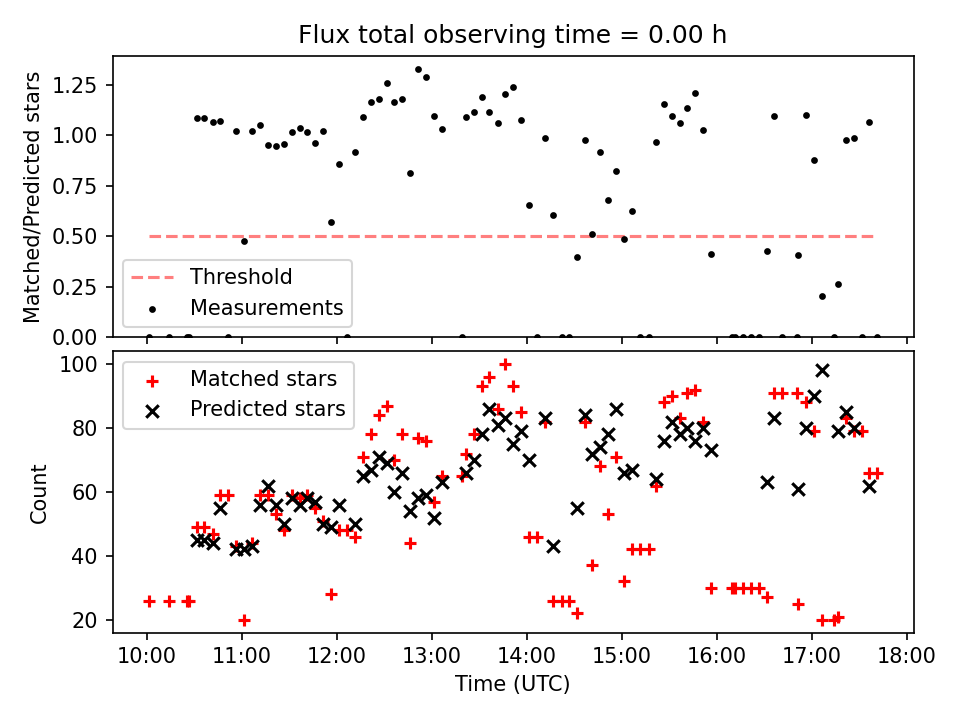 Flux total observing time = 0.00 h

Matched/Predicted stars

1.25
1.00
0.75
0.50
0.25
0.00

Threshold
Measurements

Count

100
80
60
40
20

Matched stars
Predicted stars

10:00 11:00 12:00 13:00 14:00 15:00 16:00 17:00 18:00

Time (UTC)